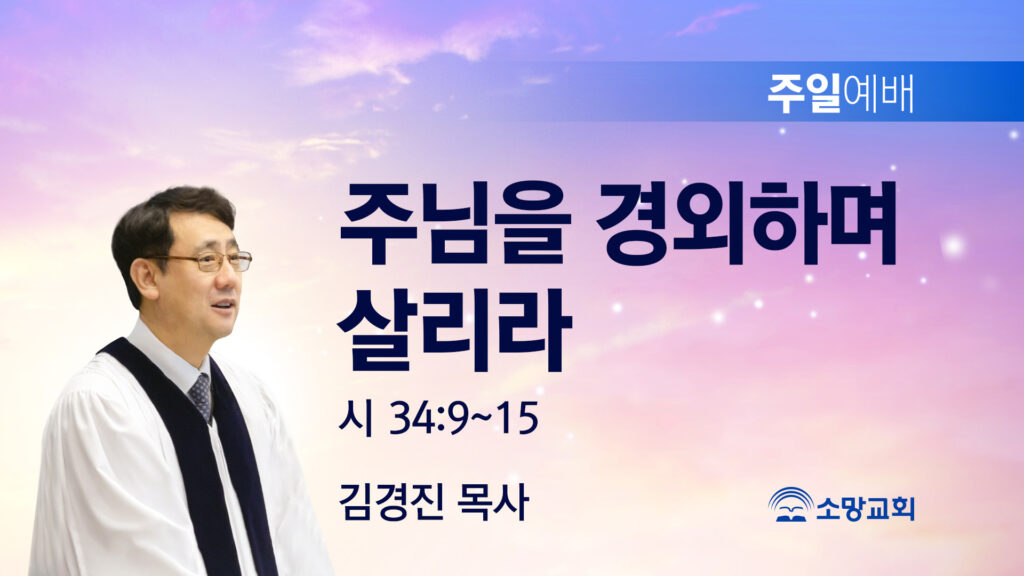 주일예배

주님을 경외하며 살리라

시 34:9~15

김경진 목사

소망교회